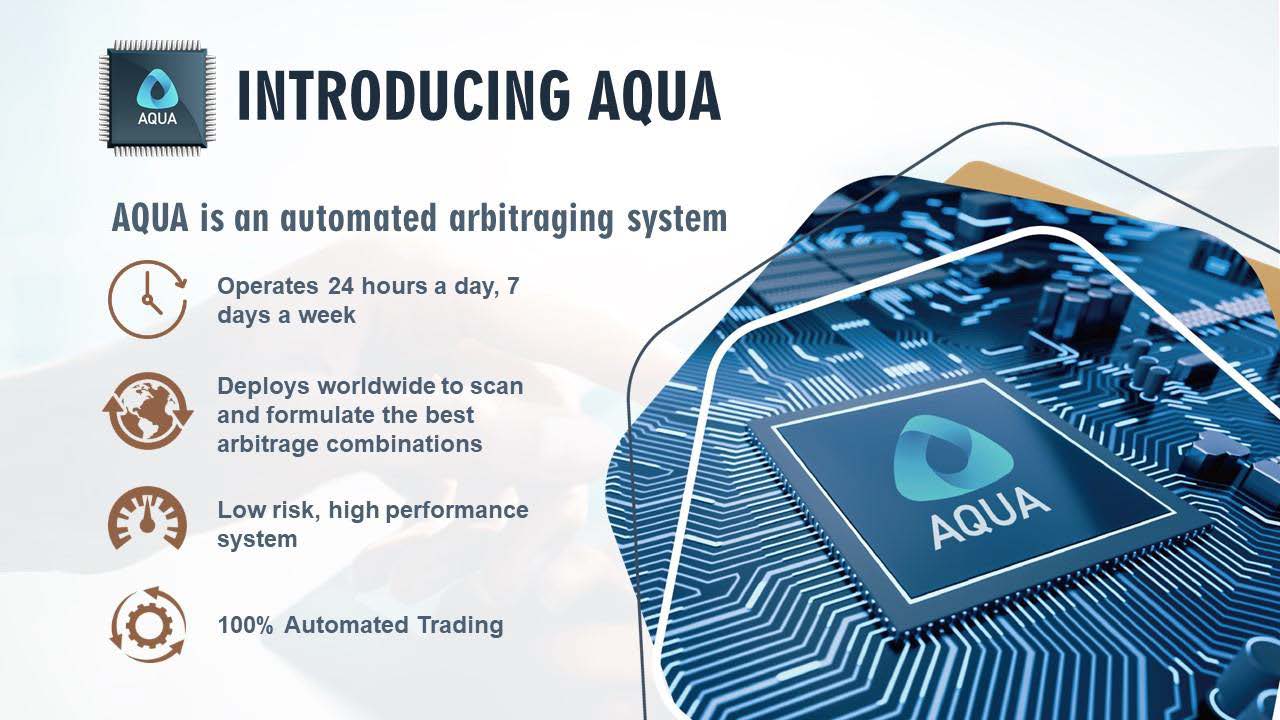 AQUA

INTRODUCING AQUA

AQUA is an automated arbitraging system

Operates 24 hours a day, 7 days a week

Deploys worldwide to scan and formulate the best arbitrage combinations

Low risk, high performance system

100% Automated Trading

AQUA